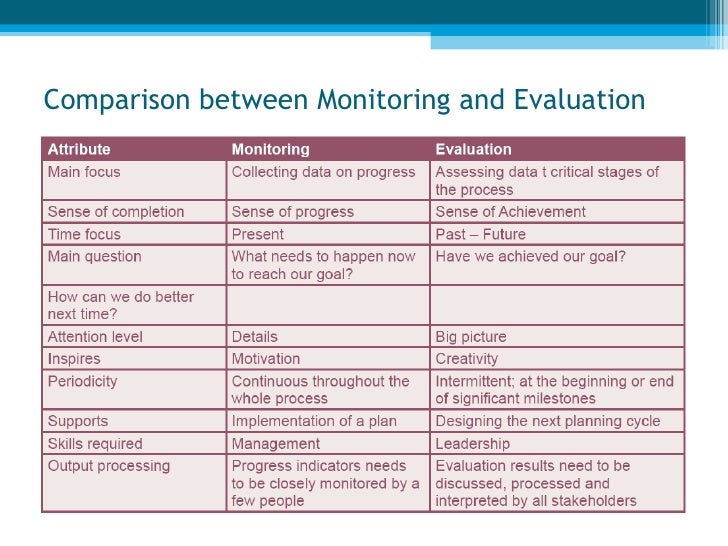 Comparison between Monitoring and Evaluation

| Attribute | Monitoring | Evaluation |
|---|---|---|
| Main focus | Collecting data on progress | Assessing data t critical stages of the process |
| Sense of completion | Sense of progress | Sense of Achievement |
| Time focus | Present | Past – Future |
| Main question | What needs to happen now to reach our goal? | Have we achieved our goal? |
| How can we do better next time? | | |
| Attention level | Details | Big picture |
| Inspires | Motivation | Creativity |
| Periodicity | Continuous throughout the whole process | Intermittent; at the beginning or end of significant milestones |
| Supports | Implementation of a plan | Designing the next planning cycle |
| Skills required | Management | Leadership |
| Output processing | Progress indicators needs to be closely monitored by a few people | Evaluation results need to be discussed, processed and interpreted by all stakeholders |